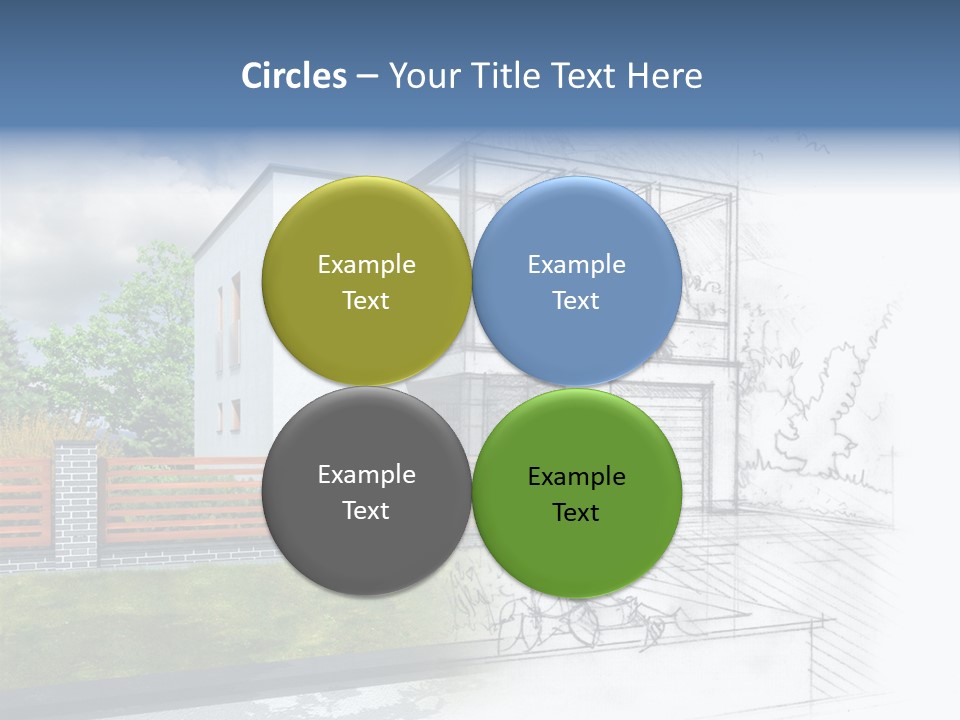 Circles – Your Title Text Here

Example Text

Example Text

Example Text

Example Text